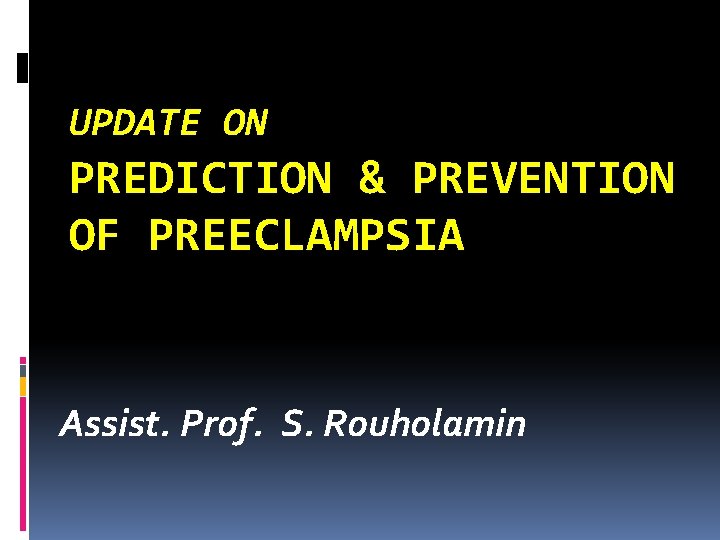 UPDATE ON
PREDICTION & PREVENTION OF PREECLAMPSIA

Assist. Prof. S. Rouholamin